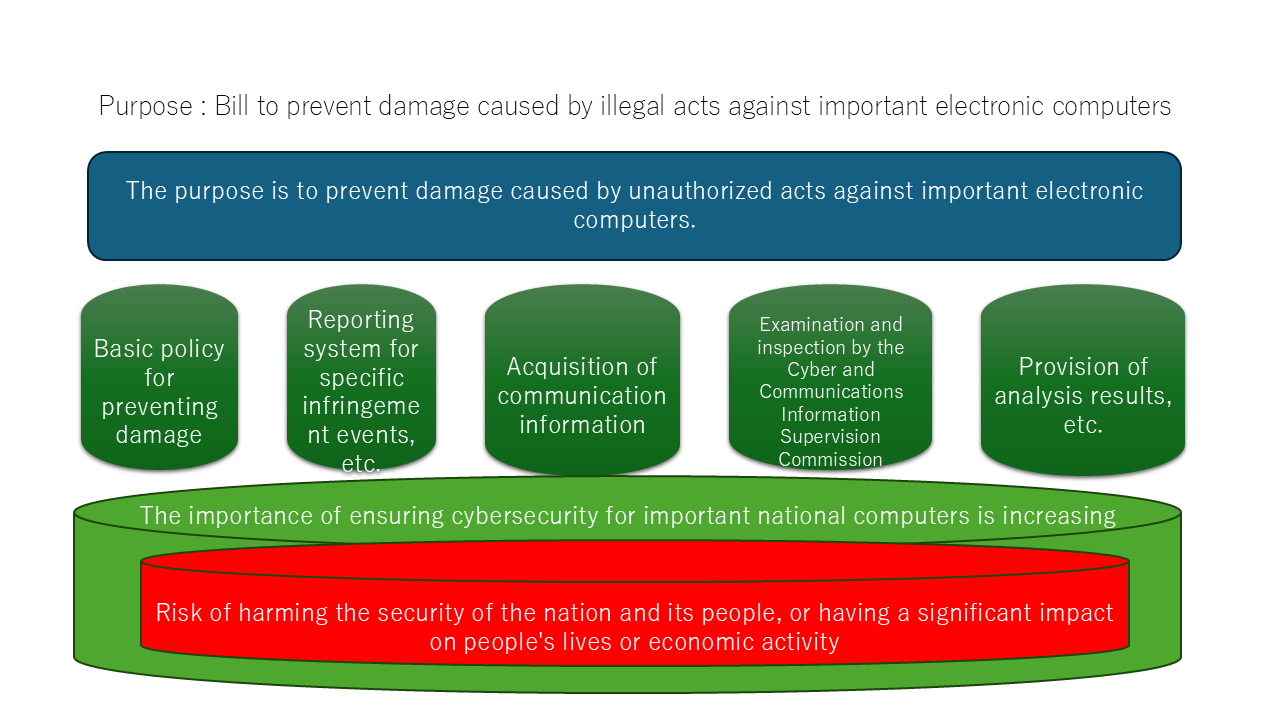 Purpose : Bill to prevent damage caused by illegal acts against important electronic computers

The purpose is to prevent damage caused by unauthorized acts against important electronic computers.

Basic policy for preventing damage

Reporting system for specific infringement events, etc.

Acquisition of communication information

Examination and inspection by the Cyber and Communications Information Supervision Commission

Provision of analysis results, etc.

The importance of ensuring cybersecurity for important national computers is increasing

Risk of harming the security of the nation and its people, or having a significant impact on people's lives or economic activity